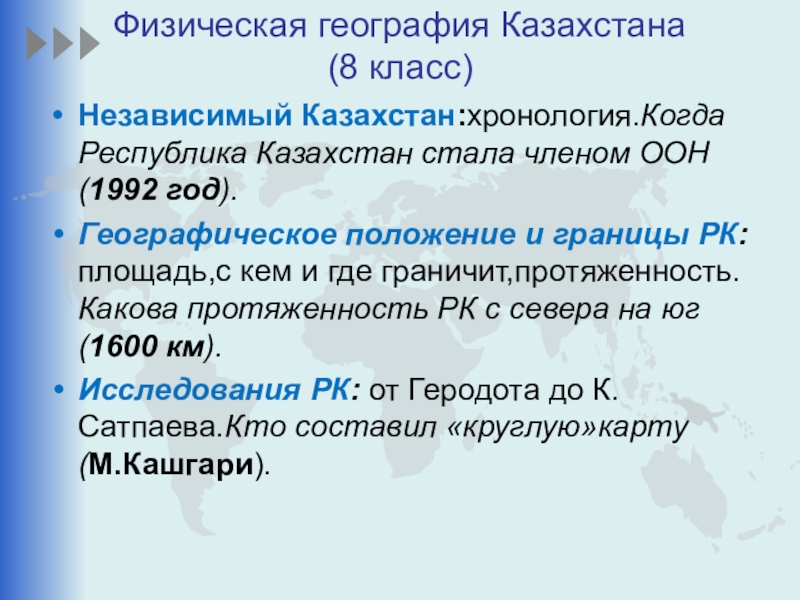 Физическая география Казахстана (8 класс)

• Независимый Казахстан:хронология.Когда Республика Казахстан стала членом ООН (1992 год).

• Географическое положение и границы РК: площадь,с кем и где граничит,протяженность. Какова протяженность РК с севера на юг (1600 км).

• Исследования РК: от Геродота до К. Сатпаева.Кто составил «круглую»карту (М.Кашгари).